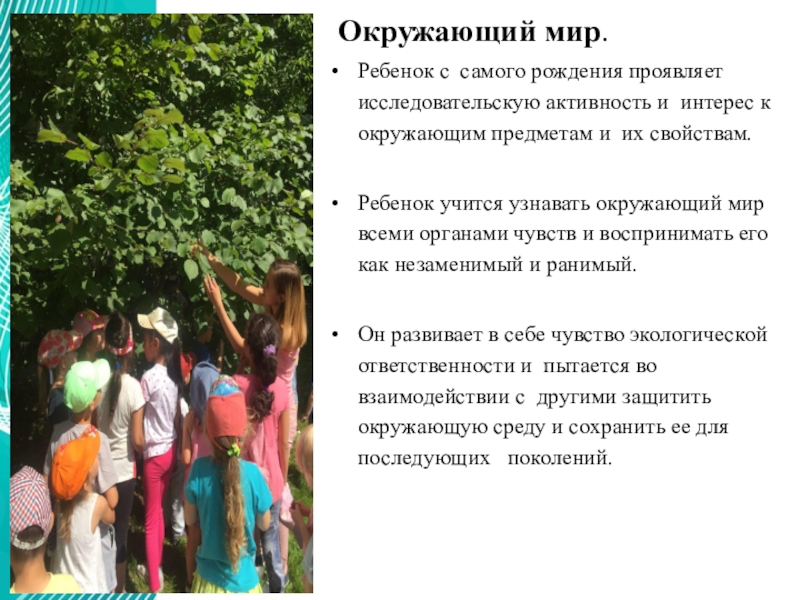 Окружающий мир.

• Ребенок с самого рождения проявляет исследовательскую активность и интерес к окружающим предметам и их свойствам.

• Ребенок учится узнавать окружающий мир всеми органами чувств и воспринимать его как незаменимый и ранимый.

• Он развивает в себе чувство экологической ответственности и пытается во взаимодействии с другими защитить окружающую среду и сохранить ее для последующих поколений.